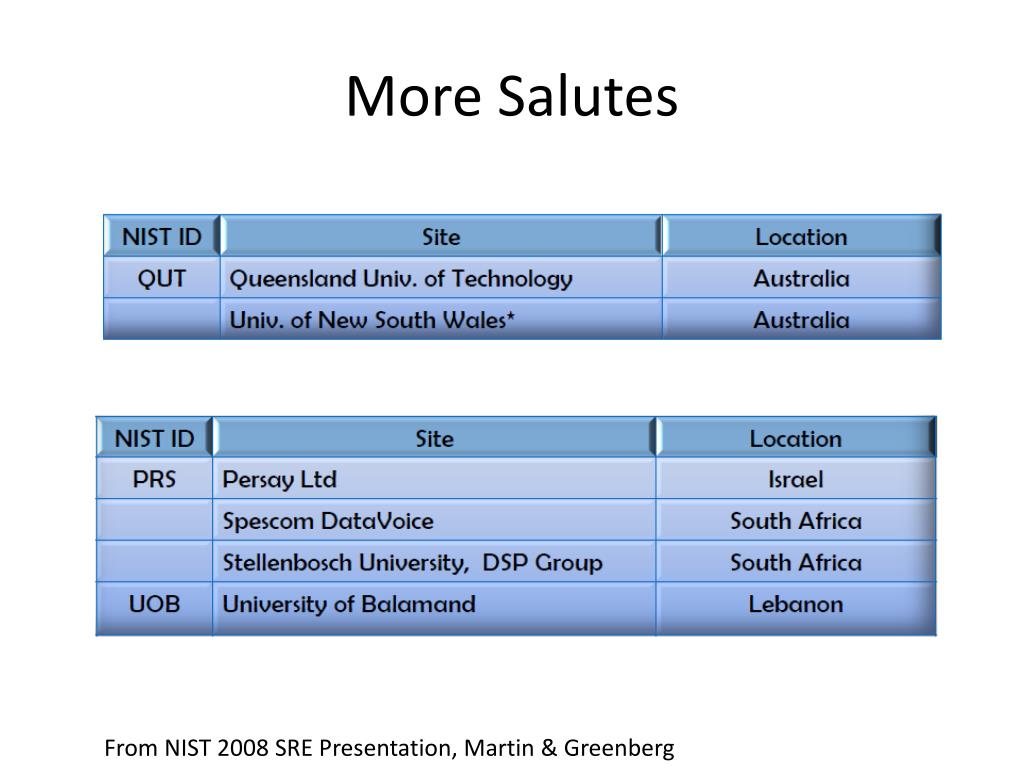 More Salutes

| NIST ID | Site | Location |
|---|---|---|
| QUT | Queensland Univ. of Technology | Australia |
| | Univ. of New South Wales* | Australia |

| NIST ID | Site | Location |
|---|---|---|
| PRS | Persay Ltd | Israel |
| | Spescom DataVoice | South Africa |
| | Stellenbosch University, DSP Group | South Africa |
| UOB | University of Balamand | Lebanon |

From NIST 2008 SRE Presentation, Martin & Greenberg